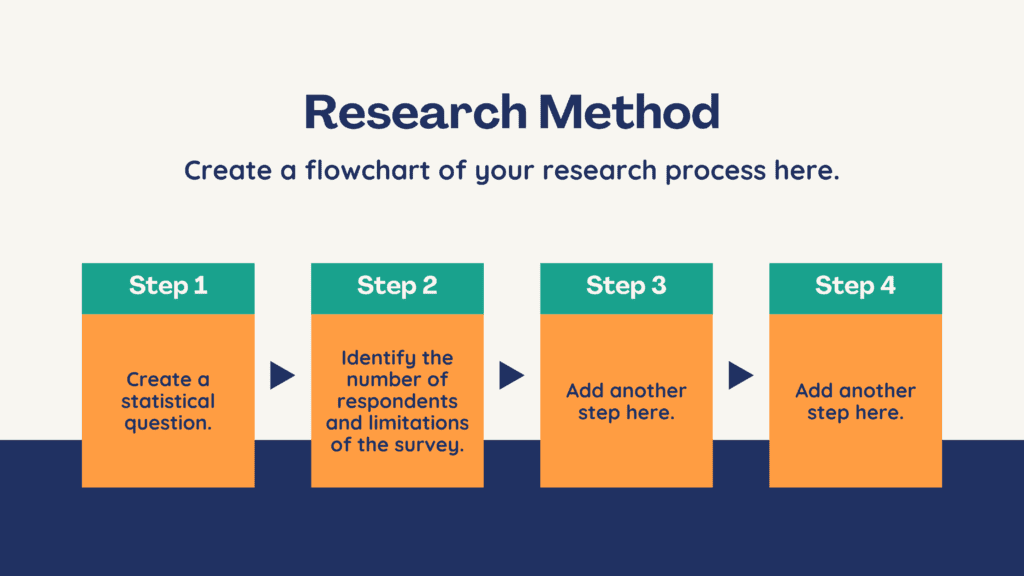 Research Method

Create a flowchart of your research process here.

Step 1

Create a statistical question.

Step 2

Identify the number of respondents and limitations of the survey.

Step 3

Add another step here.

Step 4

Add another step here.